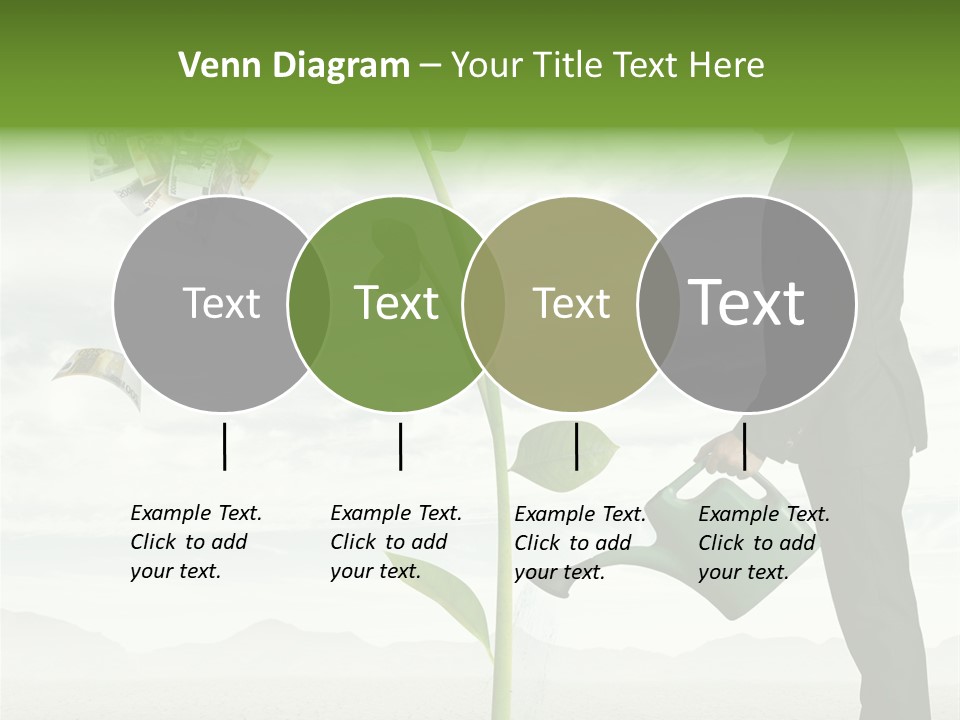 Venn Diagram – Your Title Text Here

Text

Text

Text

Text

Example Text. Click to add your text.

Example Text. Click to add your text.

Example Text. Click to add your text.

Example Text. Click to add your text.